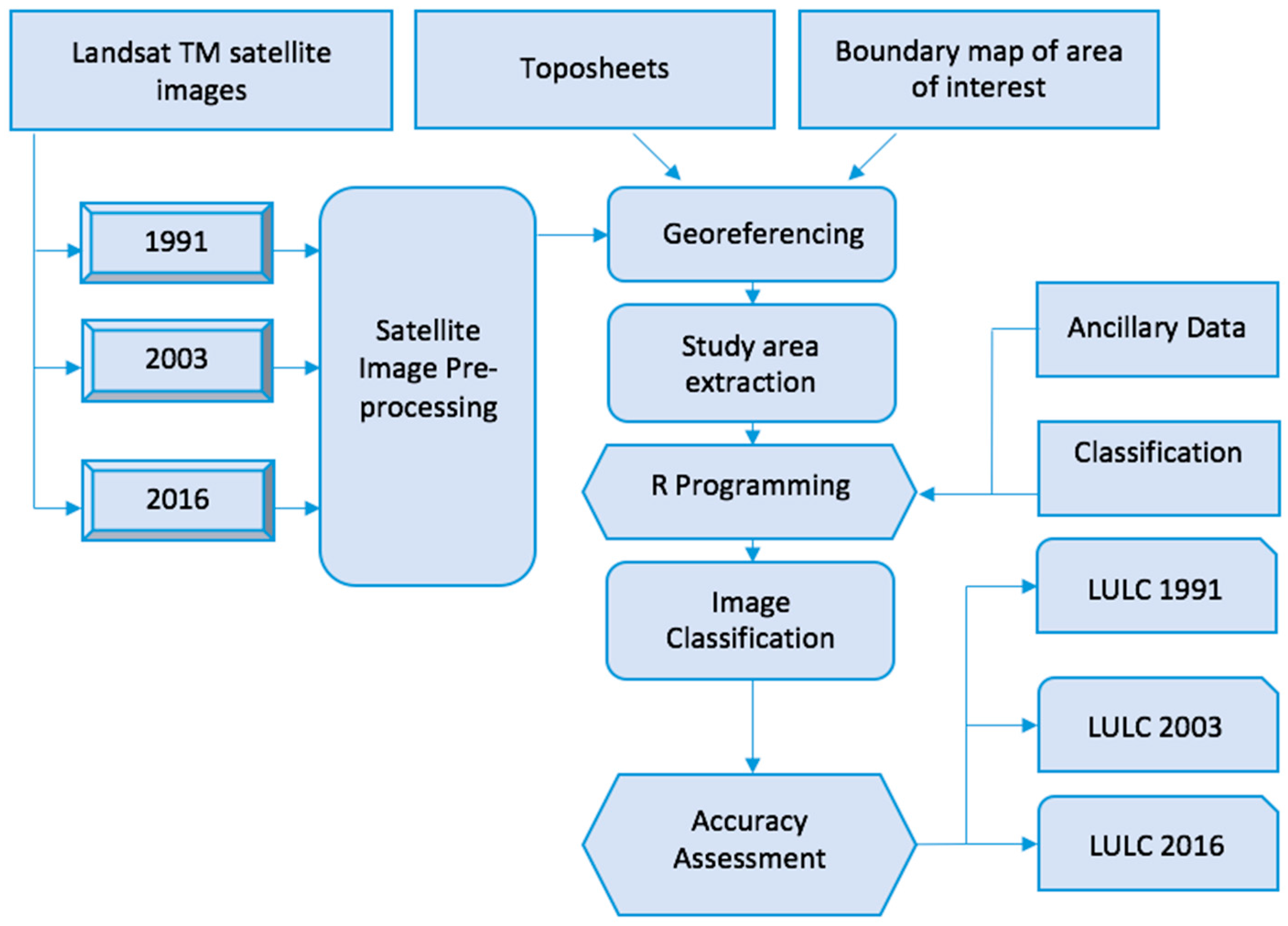 Landsat TM satellite images

Toposheets

Boundary map of area of interest

1991

2003

2016

Satellite Image Pre-processing

Georeferencing

Study area extraction

R Programming

Image Classification

Accuracy Assessment

Ancillary Data

Classification

LULC 1991

LULC 2003

LULC 2016